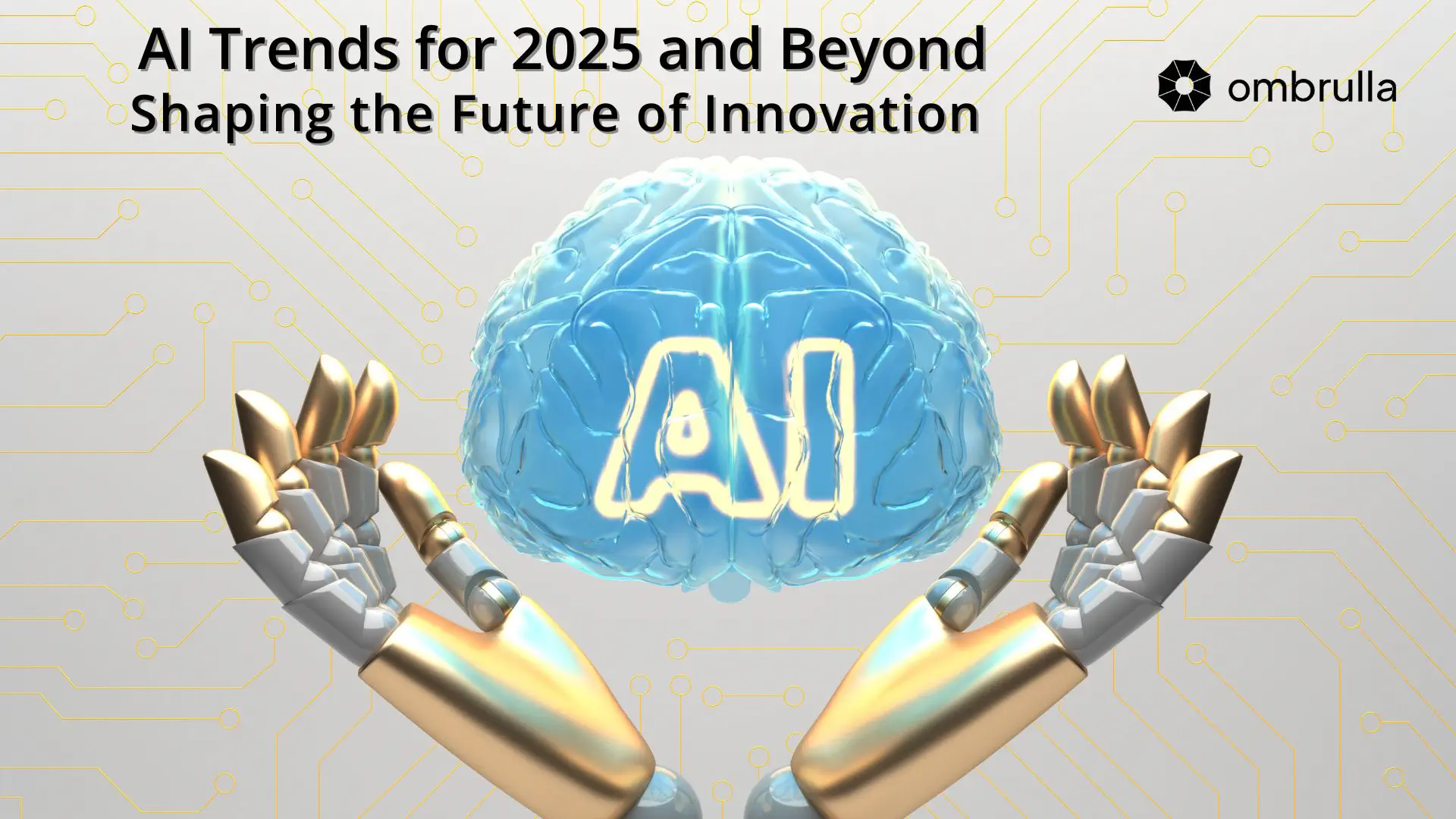 AI Trends for 2025 and Beyond
Shaping the Future of Innovation

ombrulla

AI